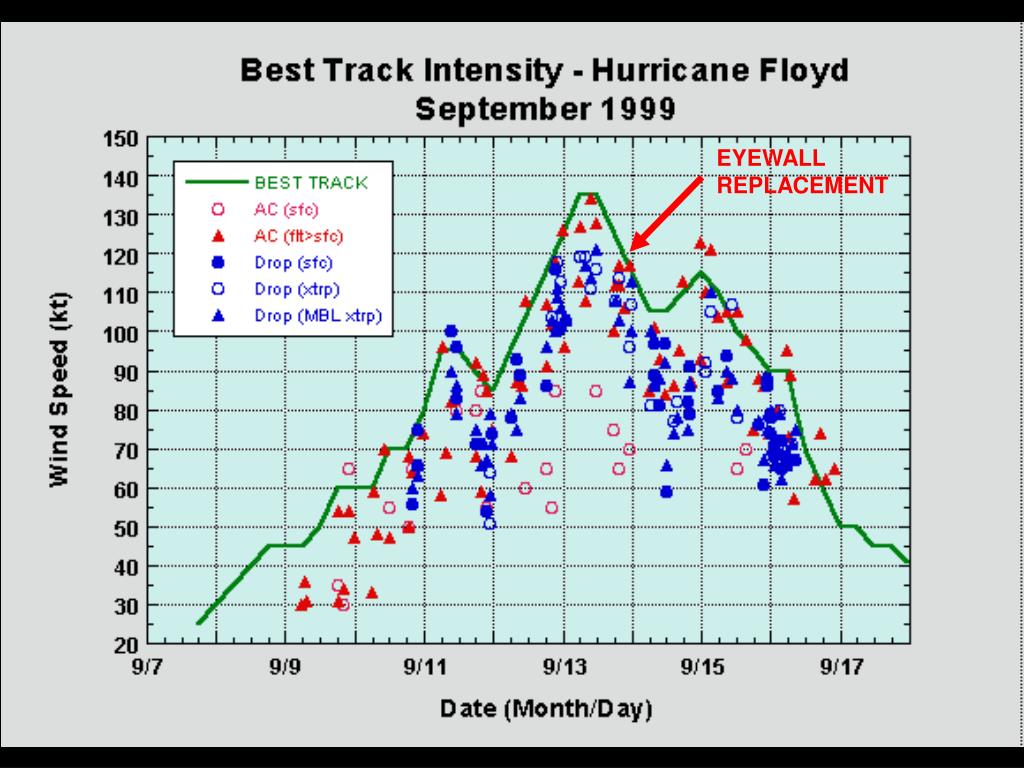 Best Track Intensity - Hurricane Floyd
September 1999

EYEWALL REPLACEMENT

BEST TRACK
AC (sfc)
AC (flt>sfc)
Drop (sfc)
Drop (xtrp)
Drop (MBL xtrp)

Wind Speed (kt)

150
140
130
120
110
100
90
80
70
60
50
40
30
20

9/7
9/9
9/11
9/13
9/15
9/17

Date (Month/Day)